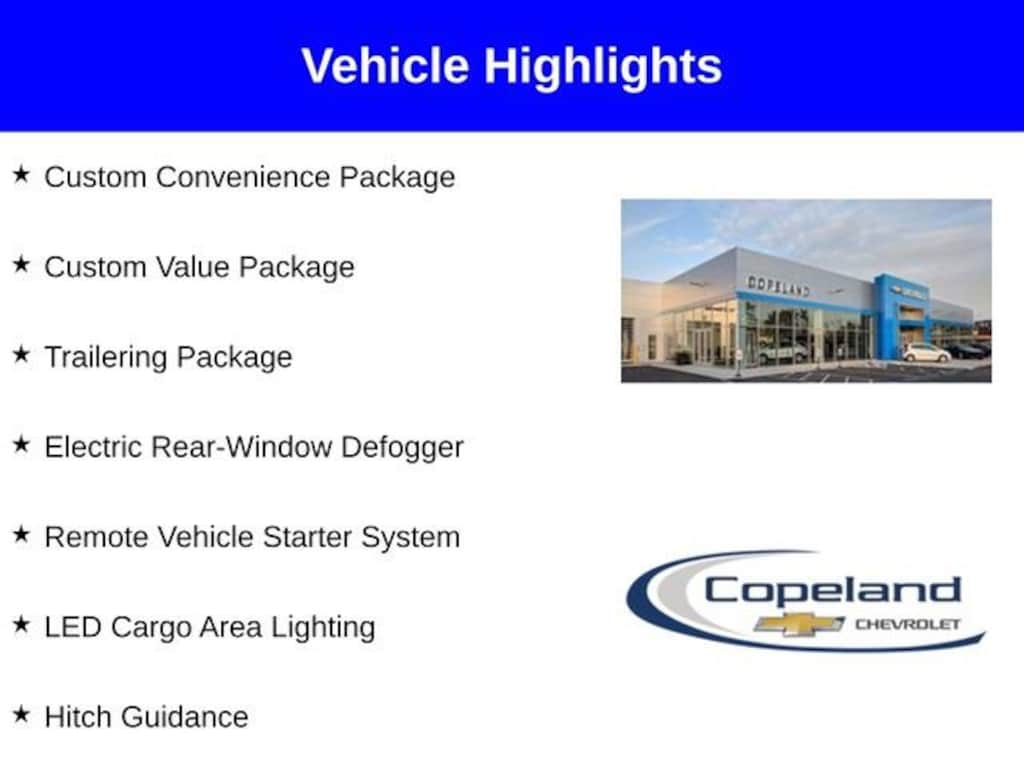 Vehicle Highlights

★ Custom Convenience Package

★ Custom Value Package

★ Trailering Package

★ Electric Rear-Window Defogger

★ Remote Vehicle Starter System

★ LED Cargo Area Lighting

★ Hitch Guidance

COPELAND

Copeland
CHEVROLET